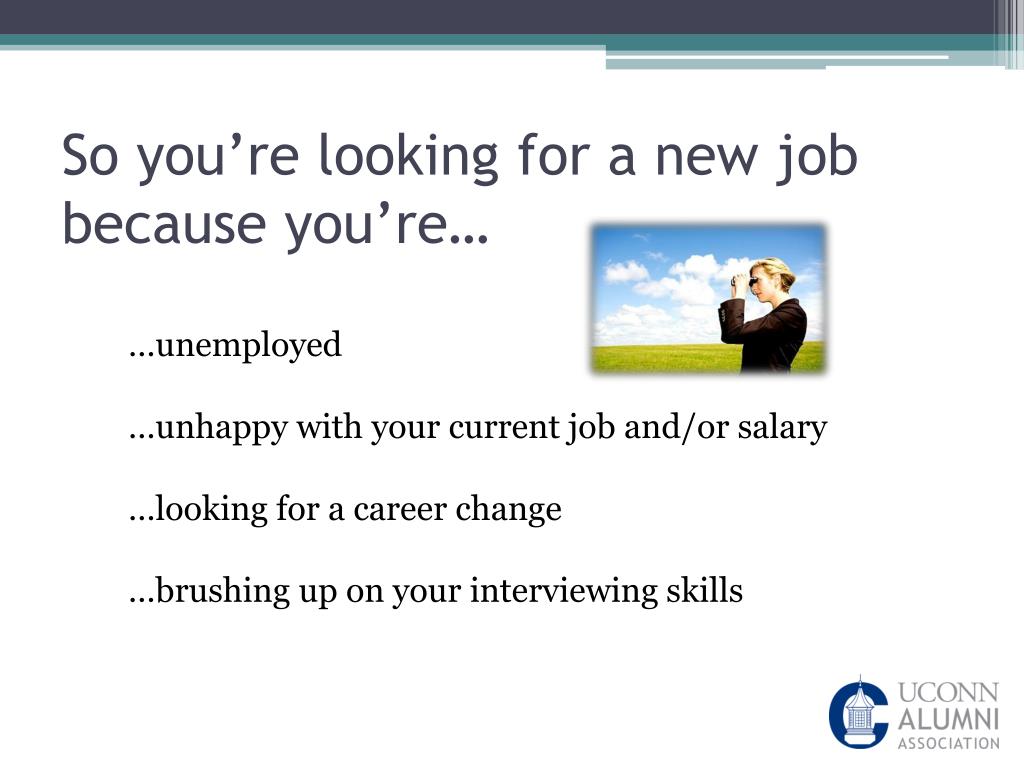 So you’re looking for a new job because you’re…

…unemployed

…unhappy with your current job and/or salary

…looking for a career change

…brushing up on your interviewing skills

UCONN ALUMNI ASSOCIATION